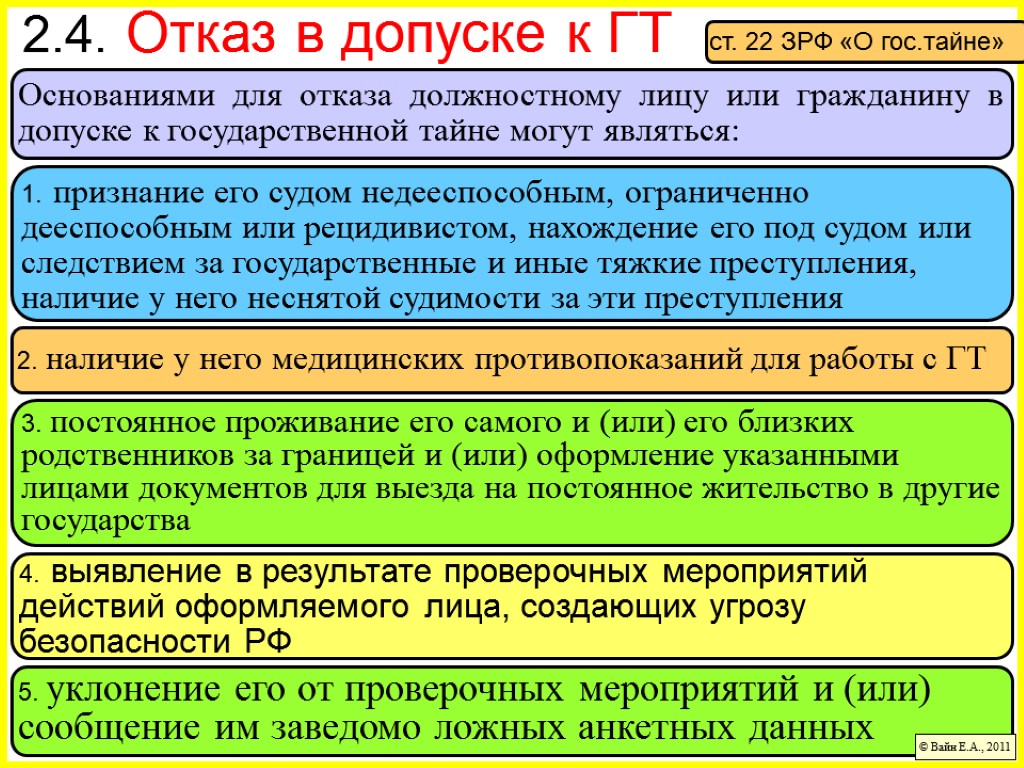 2.4. Отказ в допуске к ГТ

ст. 22 ЗРФ «О гос.тайне»

Основаниями для отказа должностному лицу или гражданину в допуске к государственной тайне могут являться:

1. признание его судом недееспособным, ограниченно дееспособным или рецидивистом, нахождение его под судом или следствием за государственные и иные тяжкие преступления, наличие у него неснятой судимости за эти преступления

2. наличие у него медицинских противопоказаний для работы с ГТ

3. постоянное проживание его самого и (или) его близких родственников за границей и (или) оформление указанными лицами документов для выезда на постоянное жительство в другие государства

4. выявление в результате проверочных мероприятий действий оформляемого лица, создающих угрозу безопасности РФ

5. уклонение его от проверочных мероприятий и (или) сообщение им заведомо ложных анкетных данных

© Вайн Е.А., 2011